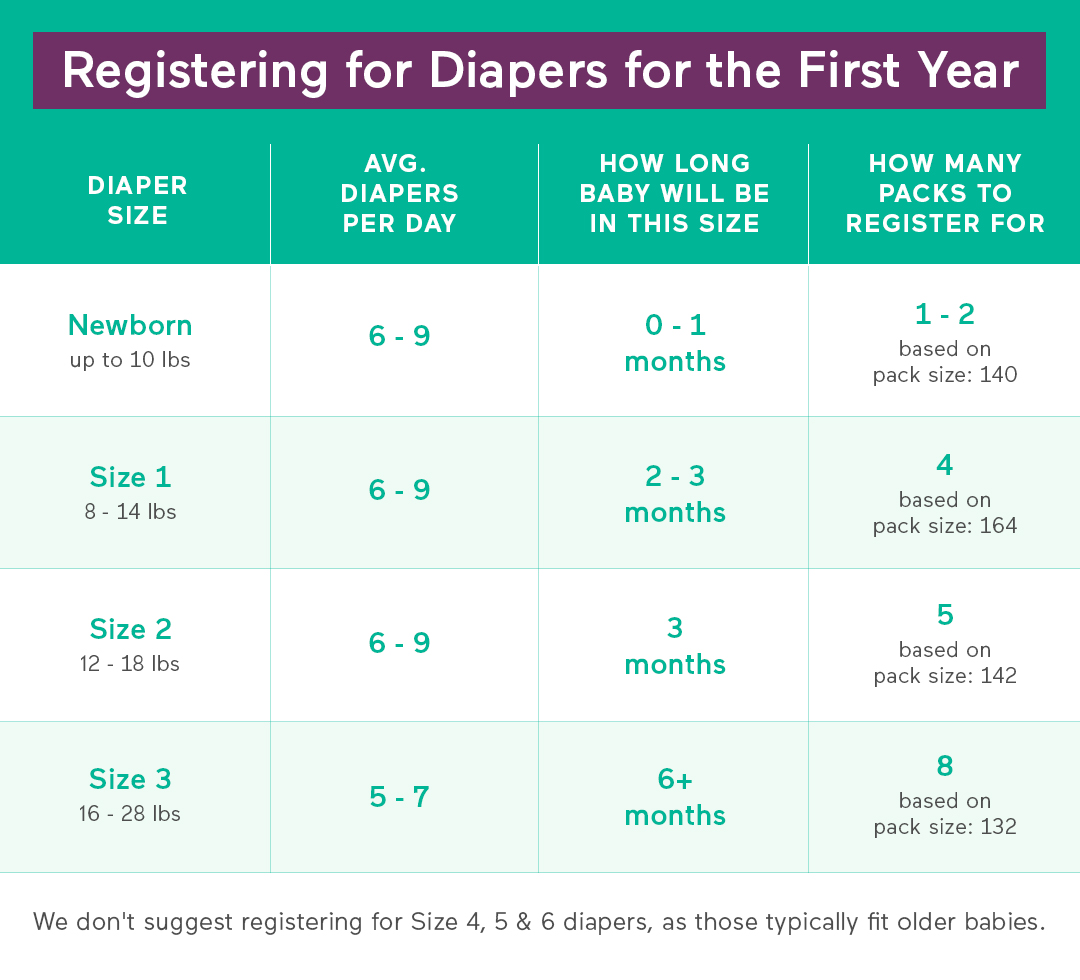 Registering for Diapers for the First Year

| DIAPER SIZE | AVG. DIAPERS PER DAY | HOW LONG BABY WILL BE IN THIS SIZE | HOW MANY PACKS TO REGISTER FOR |
|---|---|---|---|
| Newborn up to 10 lbs | 6 - 9 | 0 - 1 months | 1 - 2 based on pack size: 140 |
| Size 1 8 - 14 lbs | 6 - 9 | 2 - 3 months | 4 based on pack size: 164 |
| Size 2 12 - 18 lbs | 6 - 9 | 3 months | 5 based on pack size: 142 |
| Size 3 16 - 28 lbs | 5 - 7 | 6+ months | 8 based on pack size: 132 |

We don't suggest registering for Size 4, 5 & 6 diapers, as those typically fit older babies.